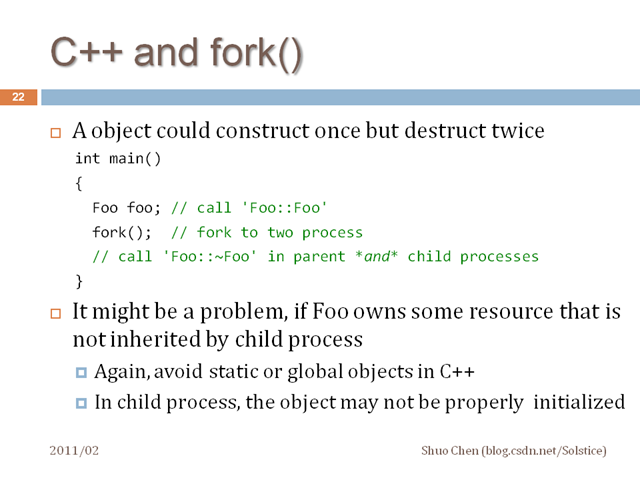 C++ and fork()

22

A object could construct once but destruct twice

int main()
{
  Foo foo; // call 'Foo::Foo'
  fork();  // fork to two process
  // call 'Foo::~Foo' in parent *and* child processes
}

It might be a problem, if Foo owns some resource that is not inherited by child process

Again, avoid static or global objects in C++

In child process, the object may not be properly initialized

2011/02

Shuo Chen (blog.csdn.net/Solstice)